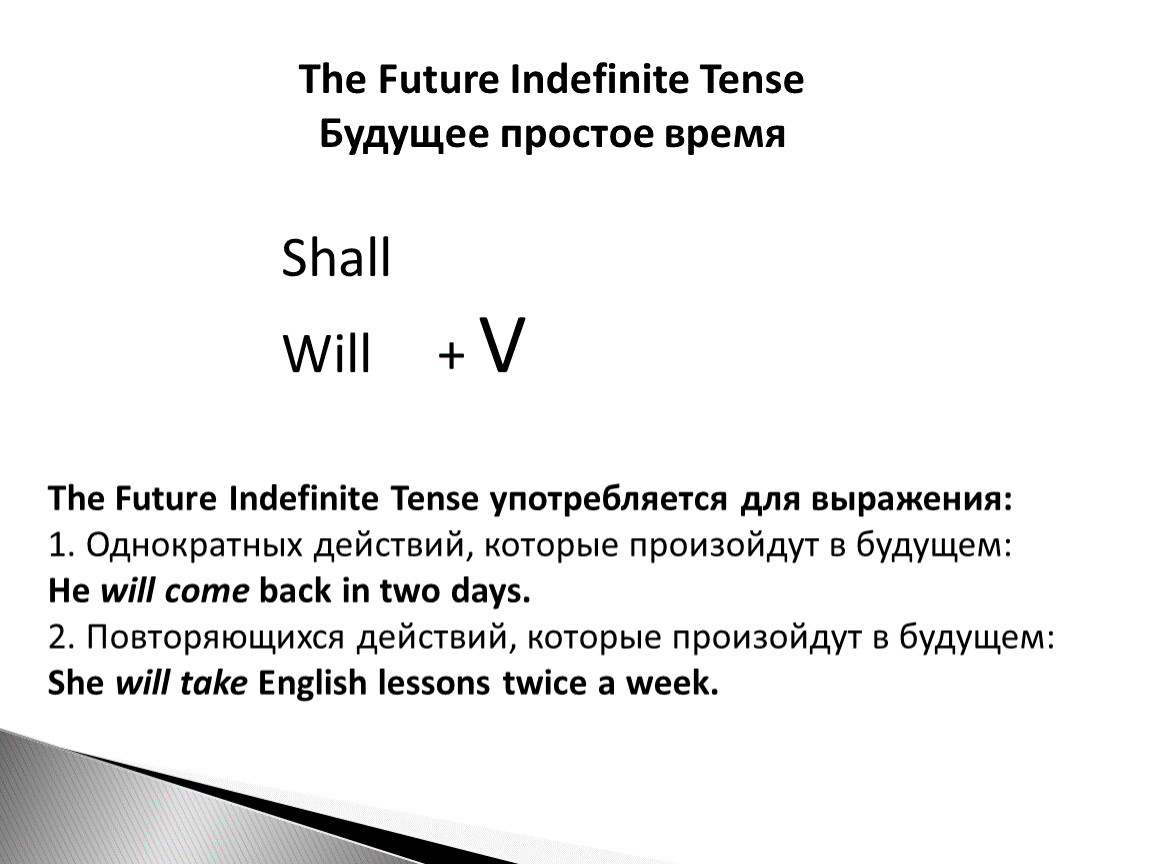 The Future Indefinite Tense
Будущее простое время

Shall
Will + V

The Future Indefinite Tense употребляется для выражения:
1. Однократных действий, которые произойдут в будущем:
He will come back in two days.
2. Повторяющихся действий, которые произойдут в будущем:
She will take English lessons twice a week.